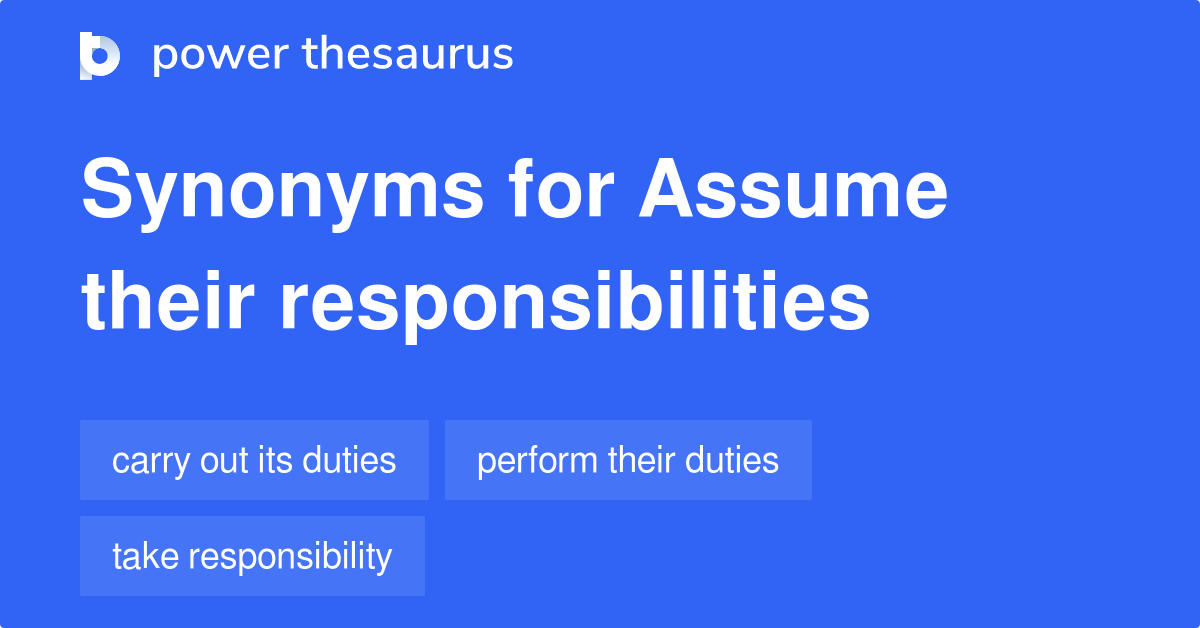 power thesaurus

Synonyms for Assume their responsibilities

carry out its duties

perform their duties

take responsibility